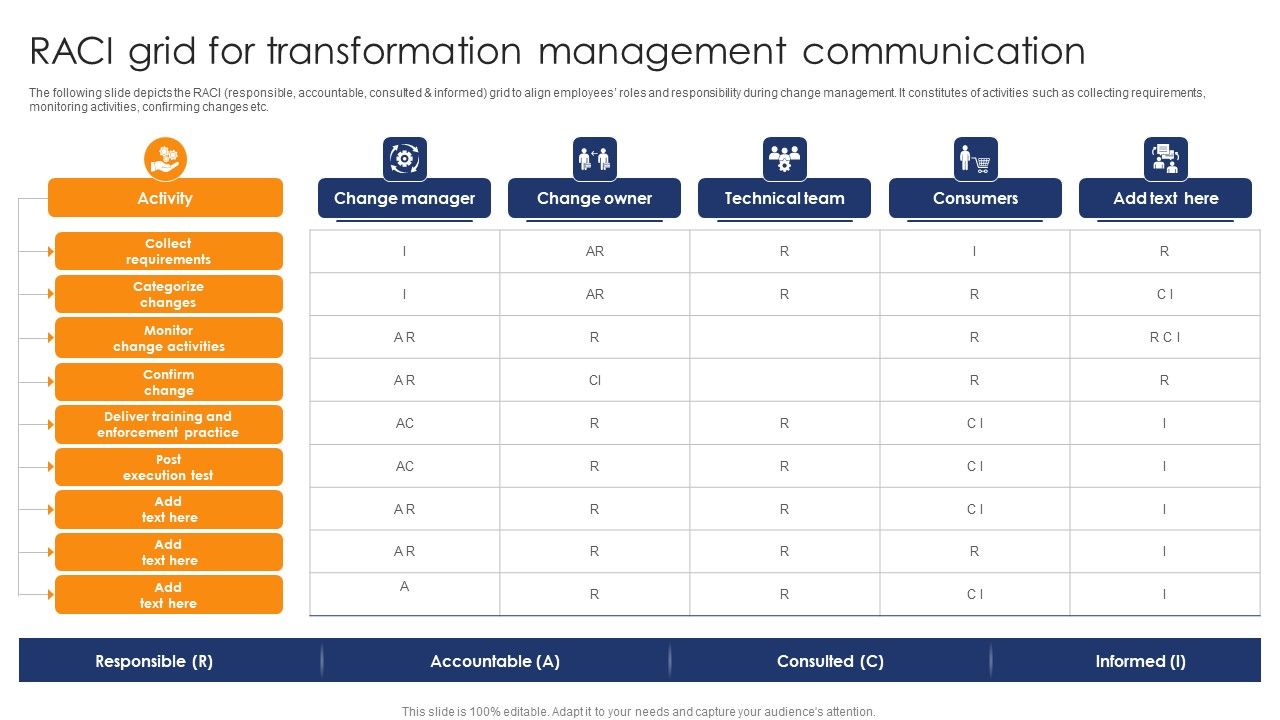 RACI grid for transformation management communication

The following slide depicts the RACI (responsible, accountable, consulted & informed) grid to align employees' roles and responsibility during change management. It constitutes of activities such as collecting requirements, monitoring activities, confirming changes etc.

| Activity | Change manager | Change owner | Technical team | Consumers | Add text here |
|---|---|---|---|---|---|
| Collect requirements | I | AR | R | I | R |
| Categorize changes | I | AR | R | R | C I |
| Monitor change activities | A R | R | | R | R C I |
| Confirm change | A R | CI | | R | R |
| Deliver training and enforcement practice | AC | R | R | C I | I |
| Post execution test | AC | R | R | C I | I |
| Add text here | A R | R | R | C I | I |
| Add text here | A R | R | R | R | I |
| Add text here | A | R | R | C I | I |

Responsible (R) Accountable (A) Consulted (C) Informed (I)

This slide is 100% editable. Adapt it to your needs and capture your audience's attention.